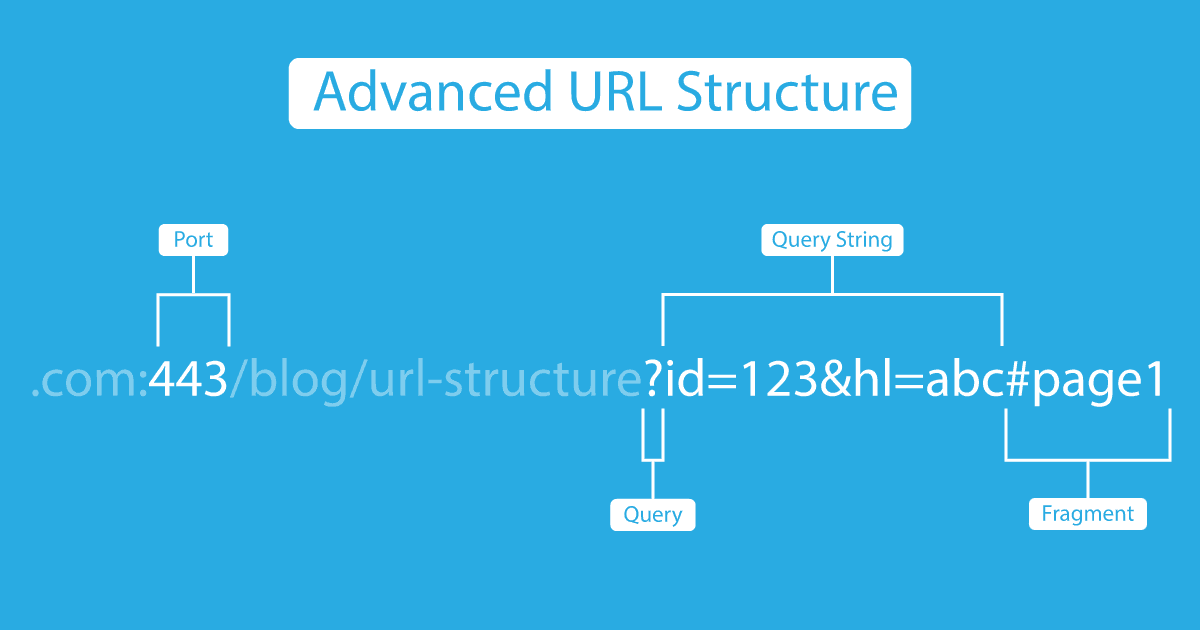 Advanced URL Structure

Port

Query String

.com:443/blog/url-structure?id=123&hl=abc#page1

Query

Fragment